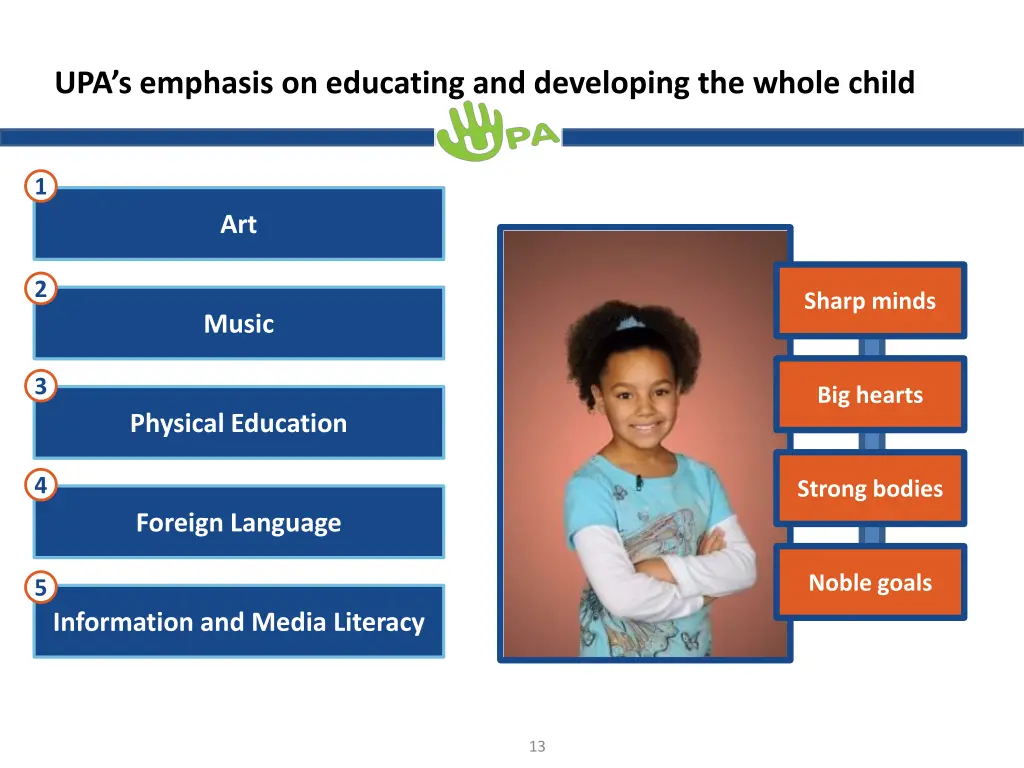 UPA's emphasis on educating and developing the whole child

UPA

1
Art

2
Music

3
Physical Education

4
Foreign Language

5
Information and Media Literacy

Sharp minds

Big hearts

Strong bodies

Noble goals

13